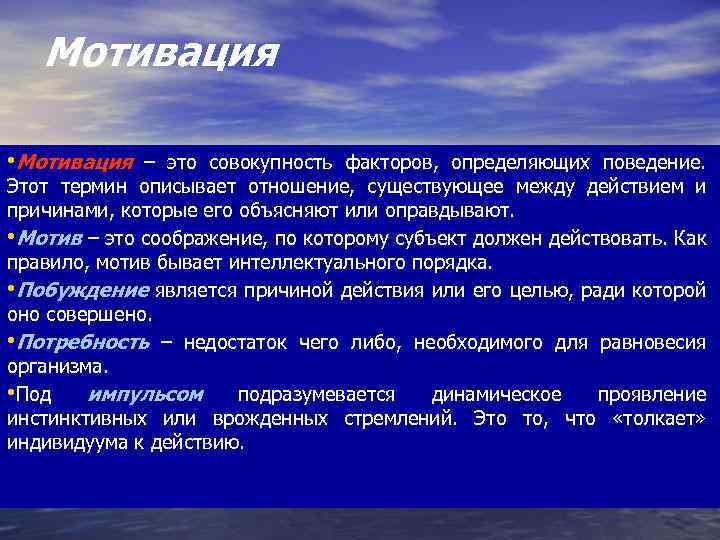 Мотивация

•Мотивация – это совокупность факторов, определяющих поведение. Этот термин описывает отношение, существующее между действием и причинами, которые его объясняют или оправдывают.

•Мотив – это соображение, по которому субъект должен действовать. Как правило, мотив бывает интеллектуального порядка.

•Побуждение является причиной действия или его целью, ради которой оно совершено.

•Потребность – недостаток чего либо, необходимого для равновесия организма.

•Под импульсом подразумевается динамическое проявление инстинктивных или врожденных стремлений. Это то, что «толкает» индивидуума к действию.